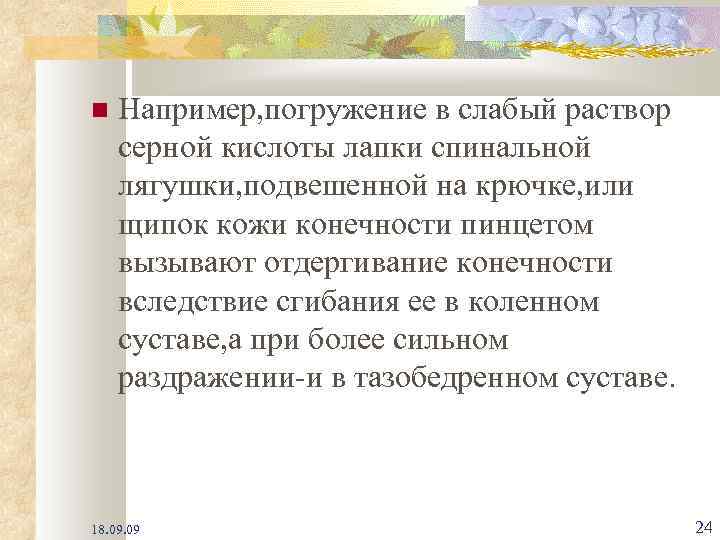 Например,погружение в слабый раствор серной кислоты лапки спинальной лягушки,подвешенной на крючке,или щипок кожи конечности пинцетом вызывают отдергивание конечности вследствие сгибания ее в коленном суставе,а при более сильном раздражении-и в тазобедренном суставе.

18.09.09

24